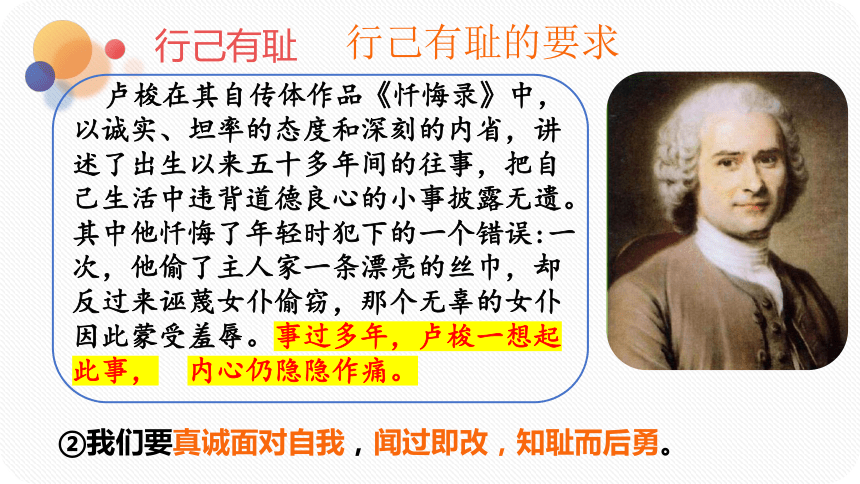 行己有耻　行己有耻的要求

卢梭在其自传体作品《忏悔录》中，以诚实、坦率的态度和深刻的内省，讲述了出生以来五十多年间的往事，把自己生活中违背道德良心的小事披露无遗。其中他忏悔了年轻时犯下的一个错误:一次，他偷了主人家一条漂亮的丝巾，却反过来诬蔑女仆偷窃，那个无辜的女仆因此蒙受羞辱。事过多年，卢梭一想起此事，　内心仍隐隐作痛。

②我们要真诚面对自我，闻过即改，知耻而后勇。